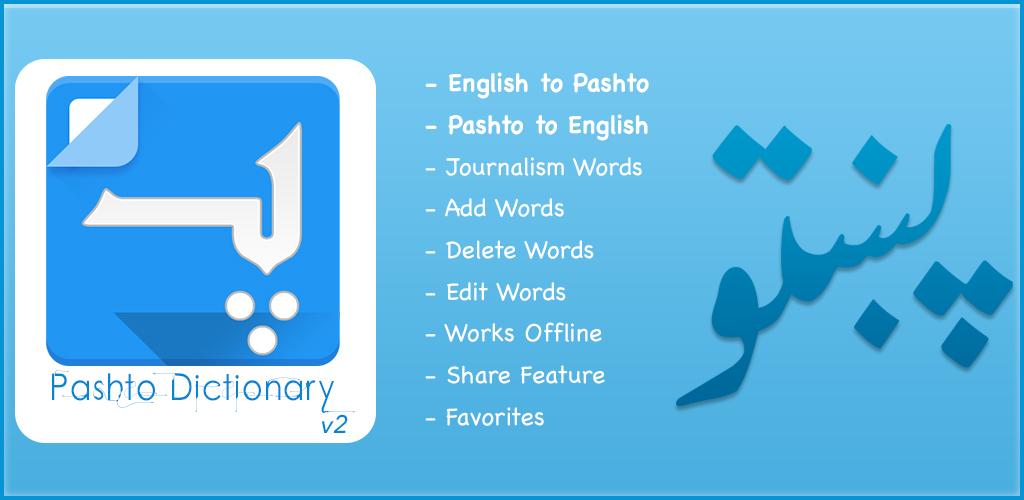 پ

Pashto Dictionary
v2

- English to Pashto
- Pashto to English
- Journalism Words
- Add Words
- Delete Words
- Edit Words
- Works Offline
- Share Feature
- Favorites

پښتو